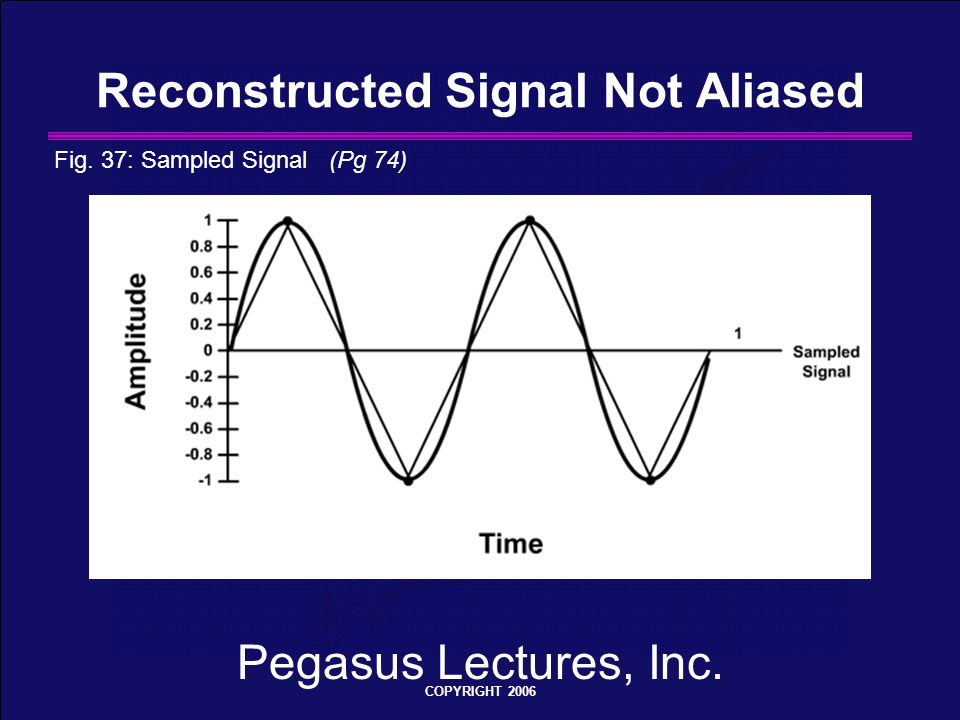 Reconstructed Signal Not Aliased

Fig. 37: Sampled Signal (Pg 74)

Amplitude

1
0.8
0.6
0.4
0.2
0
-0.2
-0.4
-0.6
-0.8
-1

1

Sampled Signal

Time

Pegasus Lectures, Inc.
COPYRIGHT 2006